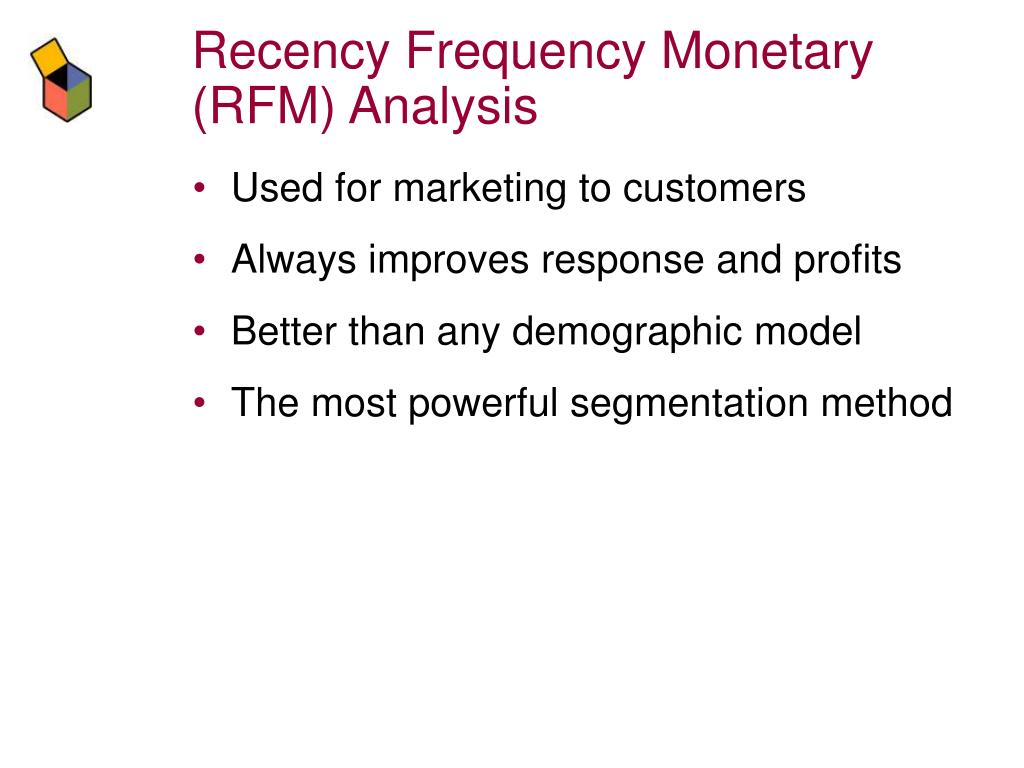 Recency Frequency Monetary (RFM) Analysis

• Used for marketing to customers
• Always improves response and profits
• Better than any demographic model
• The most powerful segmentation method